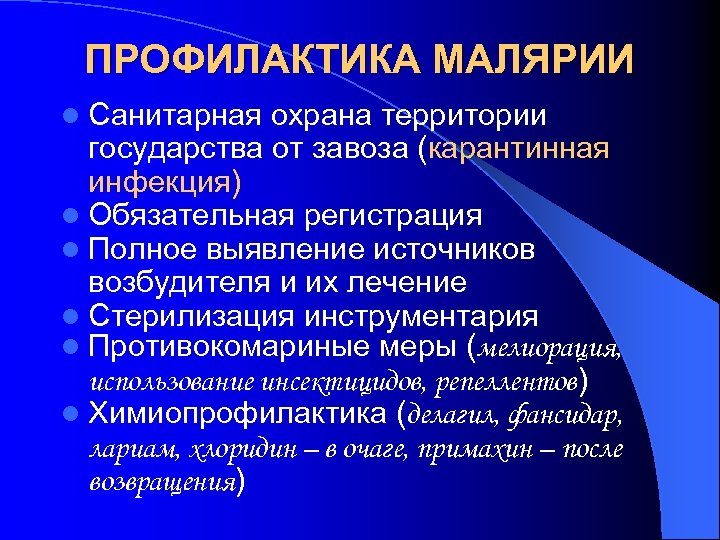 ПРОФИЛАКТИКА МАЛЯРИИ

Санитарная охрана территории государства от завоза (карантинная инфекция)

Обязательная регистрация

Полное выявление источников возбудителя и их лечение

Стерилизация инструментария

Противокомариные меры (мелиорация, использование инсектицидов, репеллентов)

Химиопрофилактика (делагил, фансидар, лариам, хлоридин – в очаге, примахин – после возвращения)